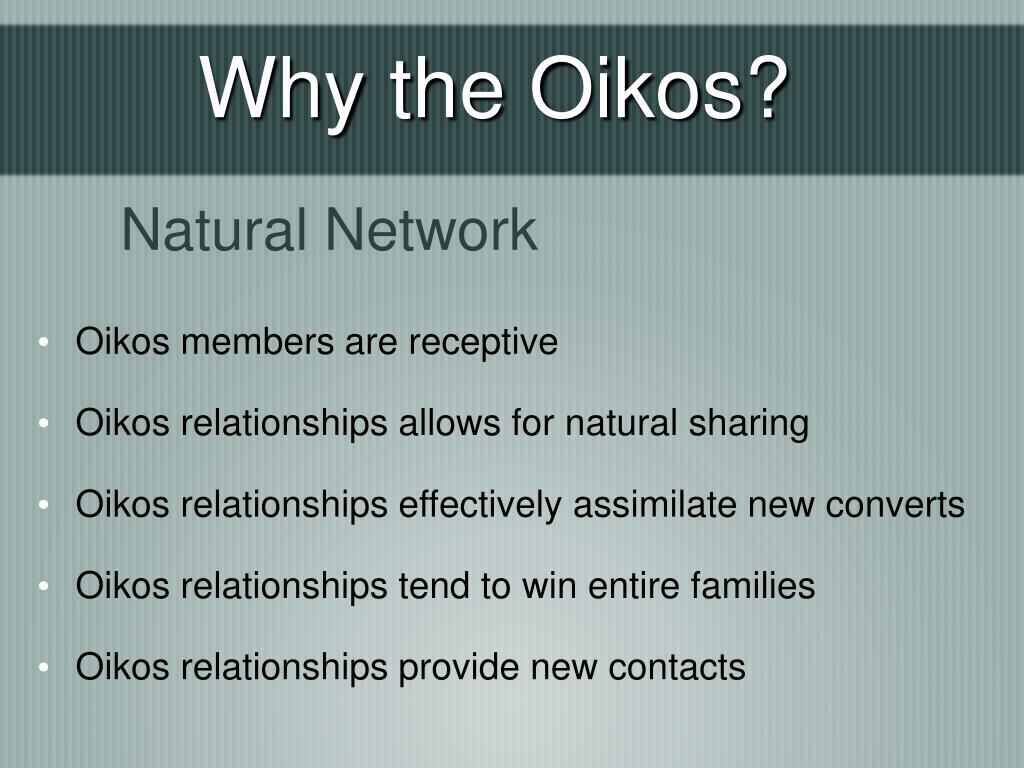 Why the Oikos?

Natural Network

• Oikos members are receptive

• Oikos relationships allows for natural sharing

• Oikos relationships effectively assimilate new converts

• Oikos relationships tend to win entire families

• Oikos relationships provide new contacts